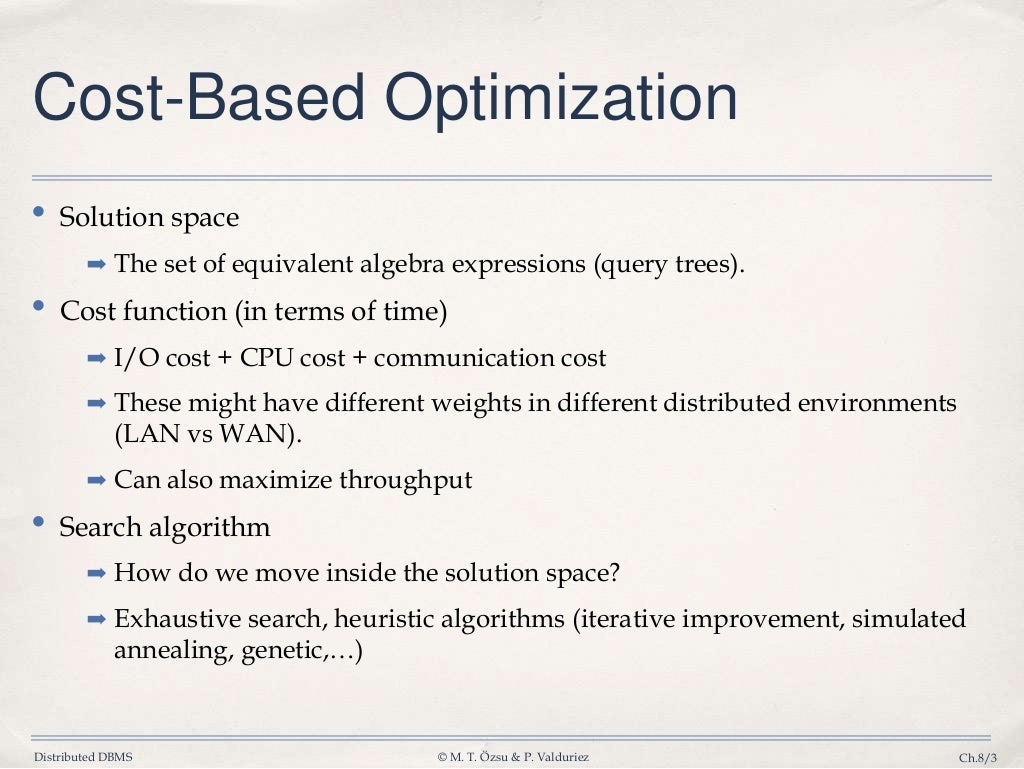 Cost-Based Optimization

• Solution space
➡ The set of equivalent algebra expressions (query trees).

• Cost function (in terms of time)
➡ I/O cost + CPU cost + communication cost
➡ These might have different weights in different distributed environments (LAN vs WAN).
➡ Can also maximize throughput

• Search algorithm
➡ How do we move inside the solution space?
➡ Exhaustive search, heuristic algorithms (iterative improvement, simulated annealing, genetic,…)

Distributed DBMS © M. T. Özsu & P. Valduriez Ch.8/3